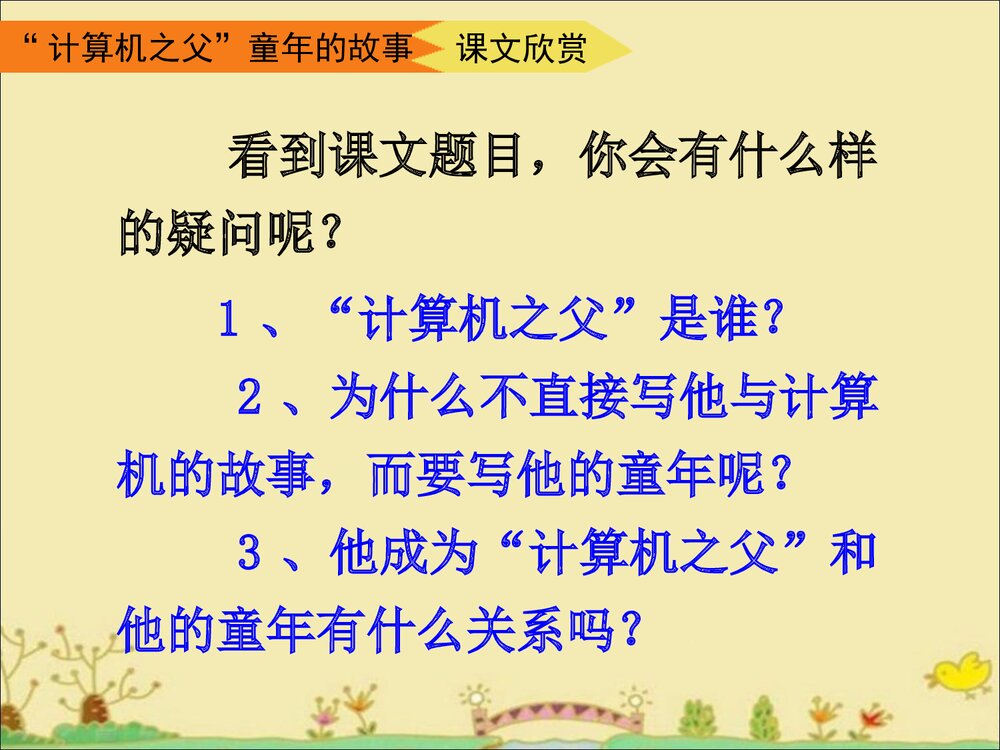 “计算机之父”童年的故事 课文欣赏

看到课文题目，你会有什么样的疑问呢？

1、“计算机之父”是谁？

2、为什么不直接写他与计算机的故事，而要写他的童年呢？

3、他成为“计算机之父”和他的童年有什么关系吗？